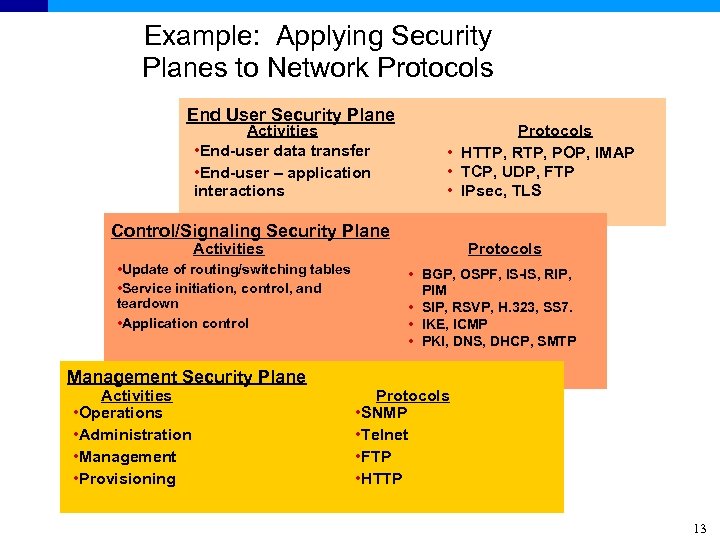 Example: Applying Security Planes to Network Protocols

End User Security Plane

Activities

•End-user data transfer

•End-user – application interactions

Protocols

• HTTP, RTP, POP, IMAP

• TCP, UDP, FTP

• IPsec, TLS

Control/Signaling Security Plane

Activities

•Update of routing/switching tables

•Service initiation, control, and teardown

•Application control

Protocols

• BGP, OSPF, IS-IS, RIP, PIM

• SIP, RSVP, H.323, SS7.

• IKE, ICMP

• PKI, DNS, DHCP, SMTP

Management Security Plane

Activities

•Operations

•Administration

•Management

•Provisioning

Protocols

•SNMP

•Telnet

•FTP

•HTTP

13